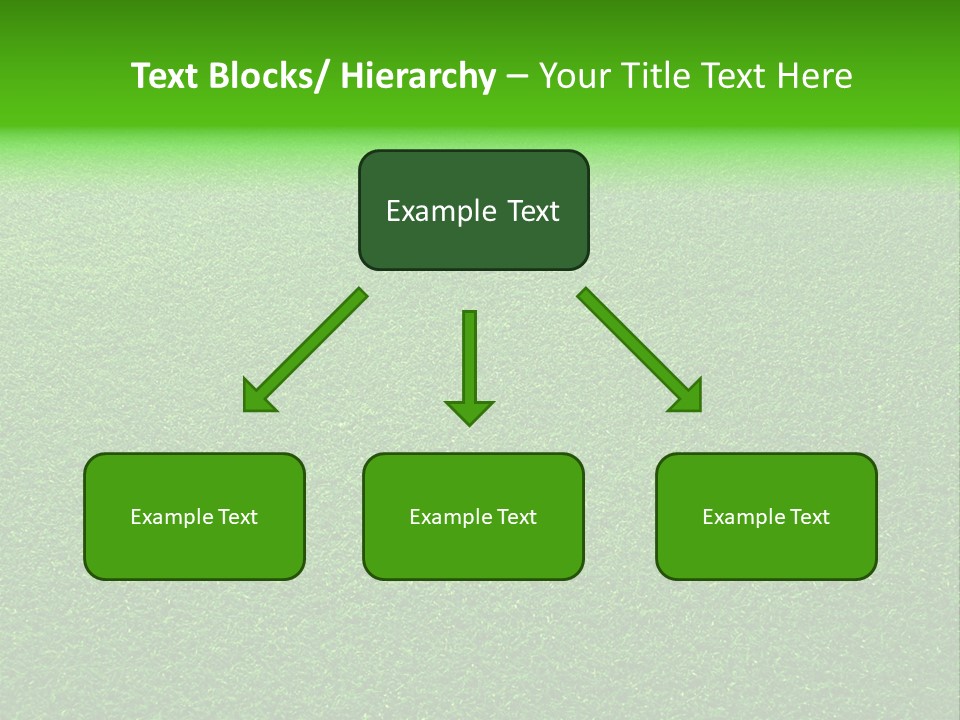 Text Blocks/ Hierarchy – Your Title Text Here

Example Text

Example Text

Example Text

Example Text